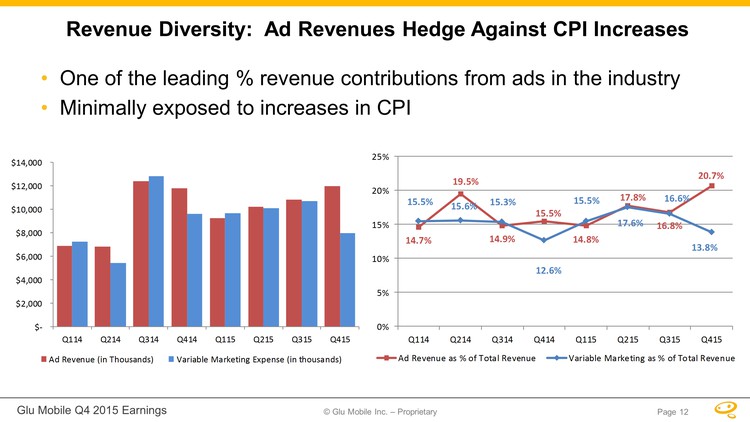 Revenue Diversity: Ad Revenues Hedge Against CPI Increases

• One of the leading % revenue contributions from ads in the industry
• Minimally exposed to increases in CPI

$14,000
$12,000
$10,000
$8,000
$6,000
$4,000
$2,000
$-

Q114 Q214 Q314 Q414 Q115 Q215 Q315 Q415

Ad Revenue (in Thousands) Variable Marketing Expense (in thousands)

25%
20%
15%
10%
5%
0%

15.5% 19.5% 15.6% 15.3% 15.5% 15.5% 17.8% 16.6% 20.7%
14.7% 14.9% 12.6% 14.8% 17.6% 16.8% 13.8%

Q114 Q214 Q314 Q414 Q115 Q215 Q315 Q415

Ad Revenue as % of Total Revenue Variable Marketing as % of Total Revenue

Glu Mobile Q4 2015 Earnings © Glu Mobile Inc. – Proprietary Page 12